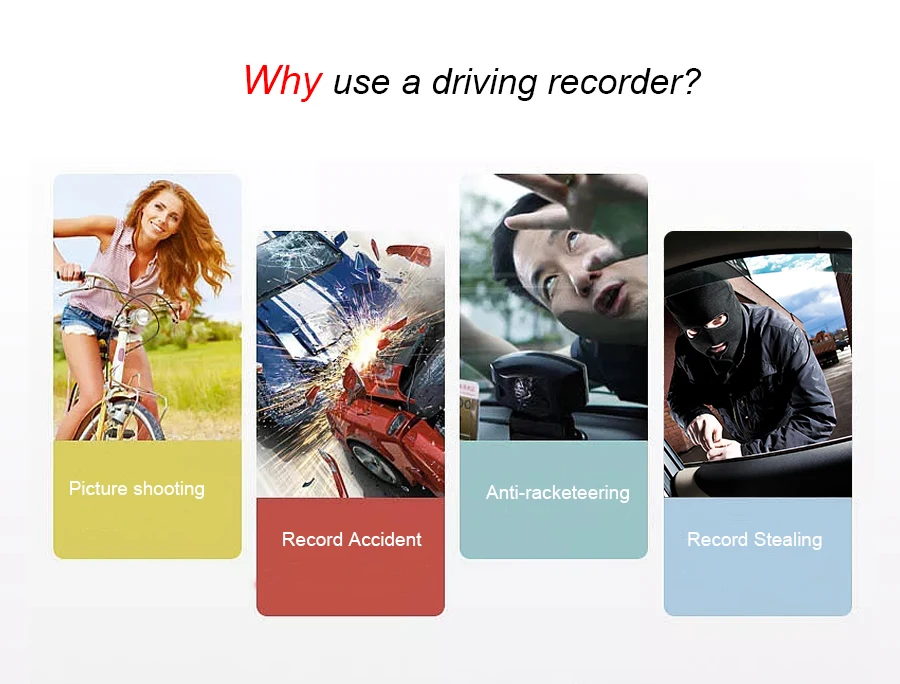 Why use a driving recorder?

Picture shooting

Record Accident

Anti-racketeering

Record Stealing